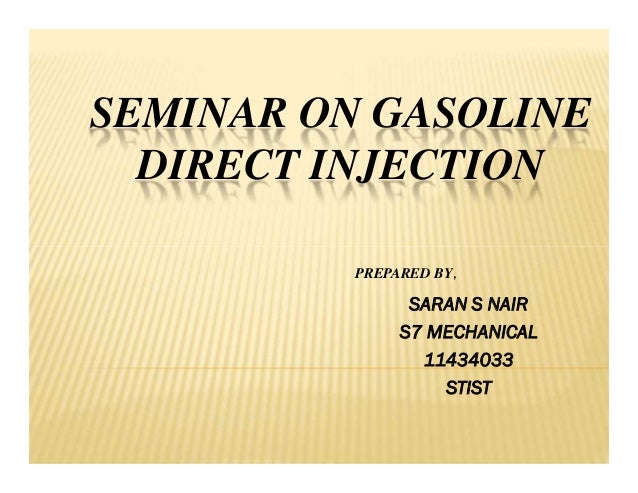 SEMINAR ON GASOLINE DIRECT INJECTION

PREPARED BY,

SARAN S NAIR
S7 MECHANICAL
11434033
STIST